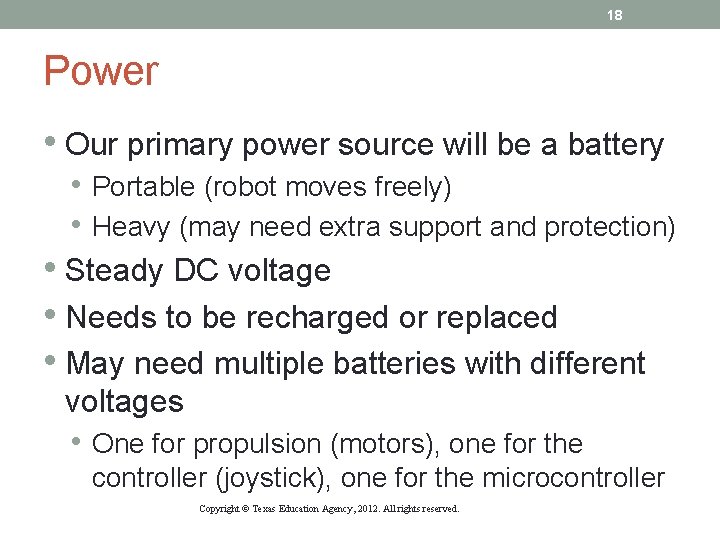 18

Power

• Our primary power source will be a battery
• Portable (robot moves freely)
• Heavy (may need extra support and protection)
• Steady DC voltage
• Needs to be recharged or replaced
• May need multiple batteries with different voltages
• One for propulsion (motors), one for the controller (joystick), one for the microcontroller

Copyright © Texas Education Agency, 2012. All rights reserved.